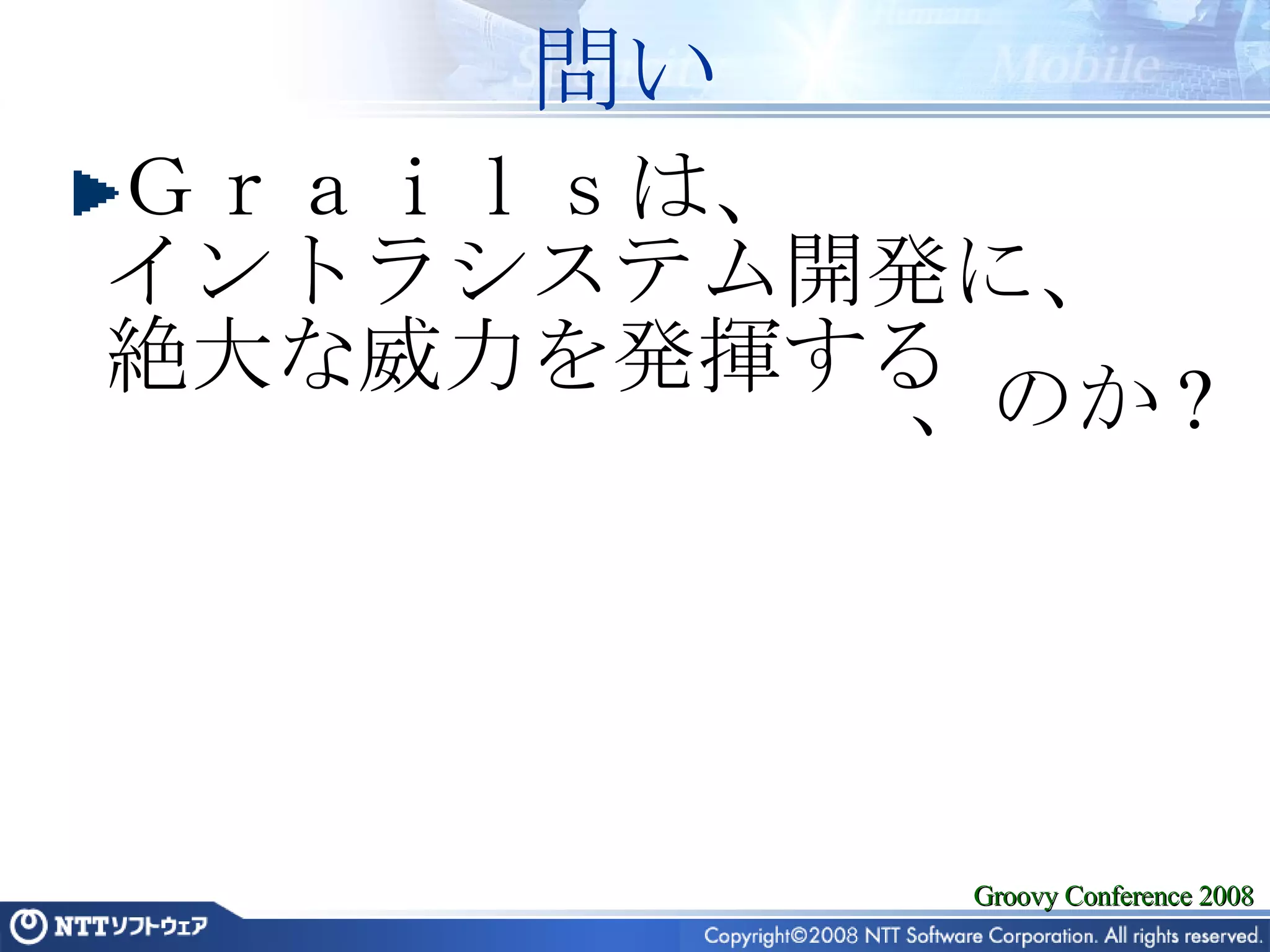 問い

Ｇｒａｉｌｓは、
イントラシステム開発に、
絶大な威力を発揮する
、のか？

Groovy Conference 2008

NTTソフトウェア

Copyright©2008 NTT Software Corporation. All rights reserved.